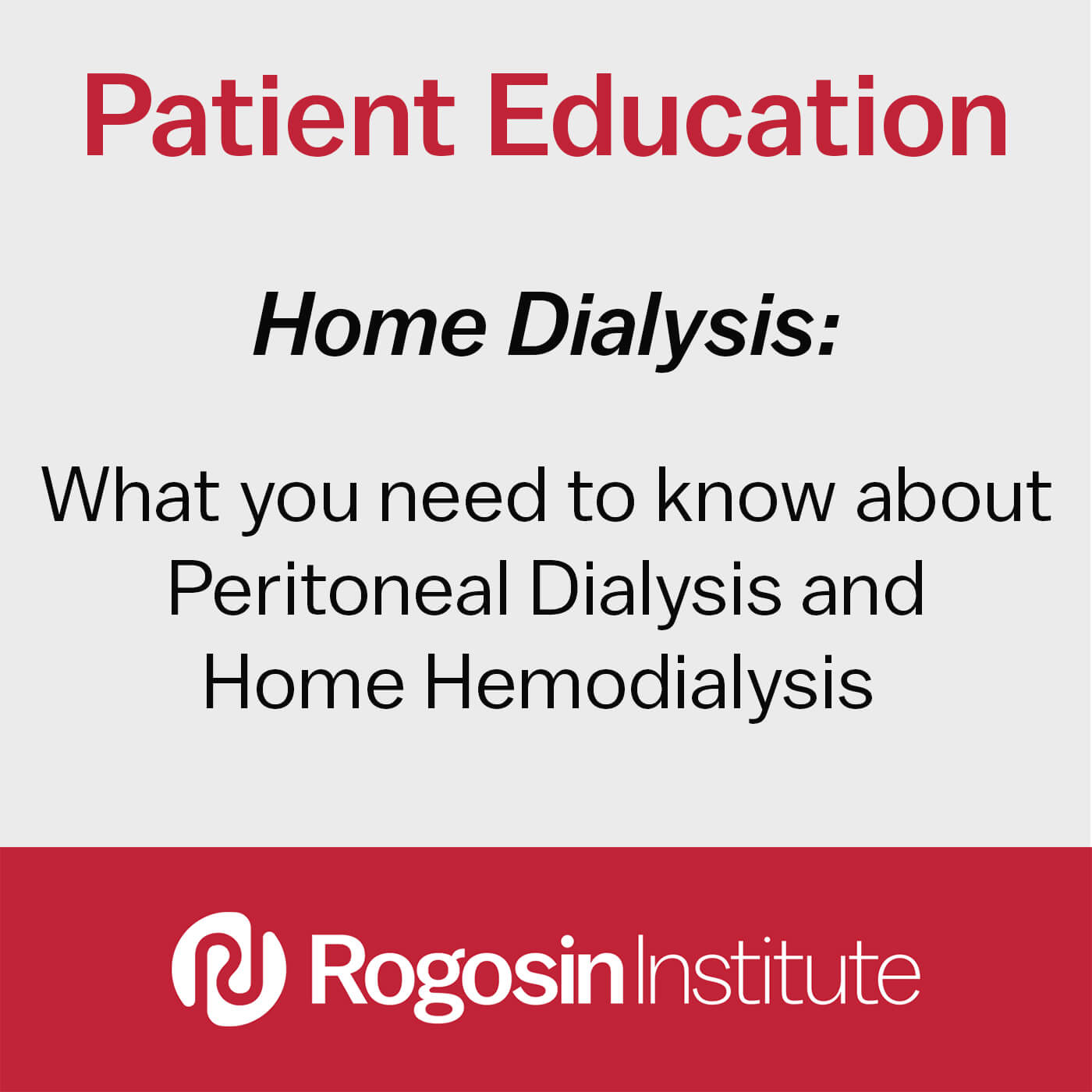 Patient Education

Home Dialysis:

What you need to know about Peritoneal Dialysis and Home Hemodialysis

Rogosin Institute